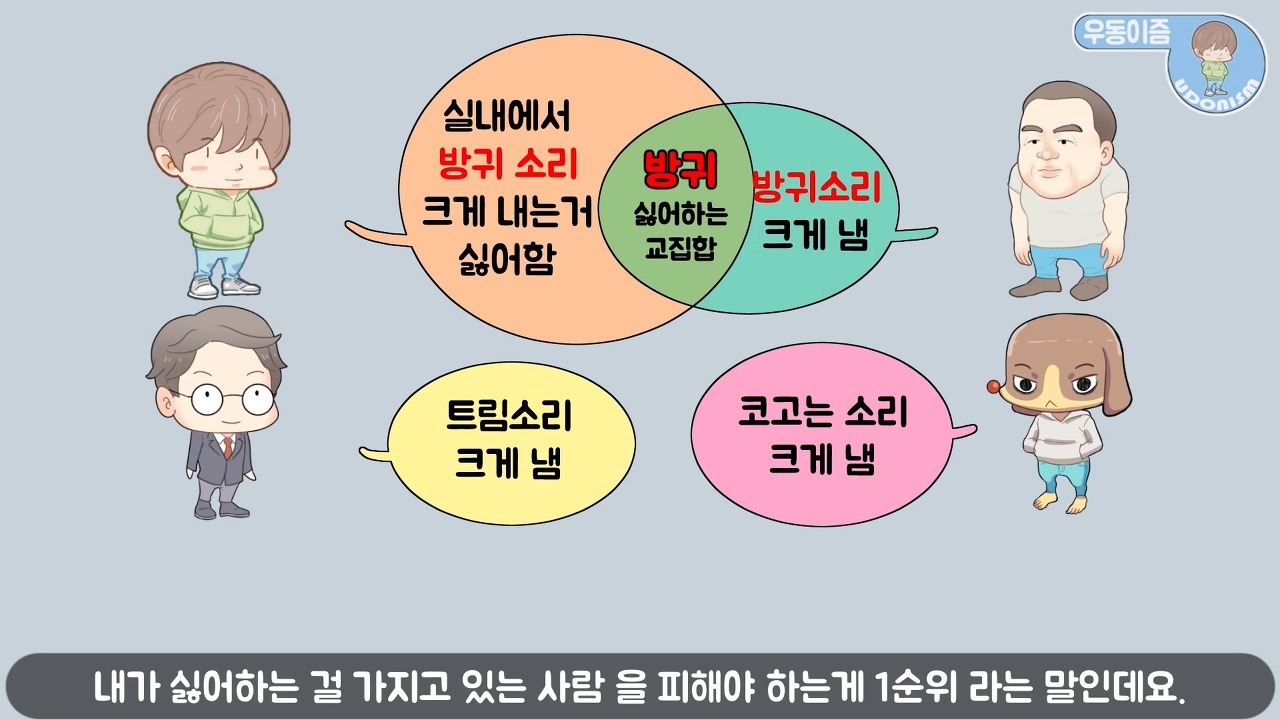 우동이즘
UDONISM

실내에서
방귀 소리
크게 내는거
싫어함

방귀
싫어하는
교집합

방귀소리
크게 냄

트림소리
크게 냄

코고는 소리
크게 냄

내가 싫어하는 걸 가지고 있는 사람 을 피해야 하는게 1순위 라는 말인데요.